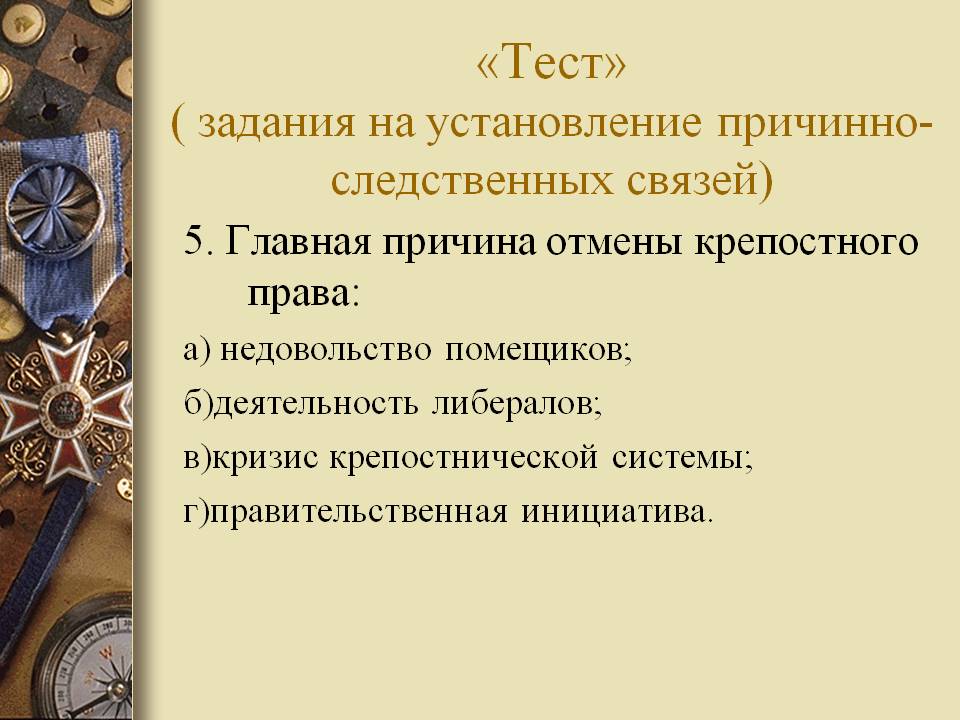 «Тест»
( задания на установление причинно-следственных связей)

5. Главная причина отмены крепостного права:

а) недовольство помещиков;

б)деятельность либералов;

в)кризис крепостнической системы;

г)правительственная инициатива.